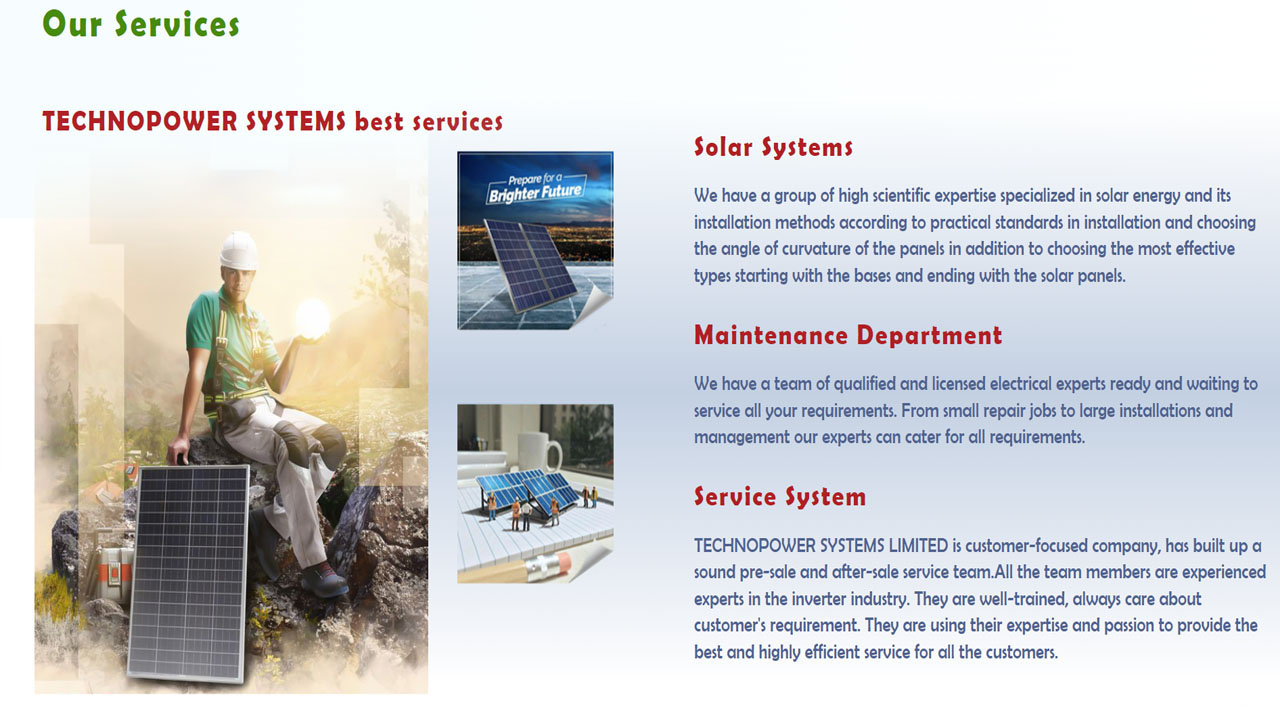 Our Services

TECHNOPOWER SYSTEMS best services

Prepare for a Brighter Future

Solar Systems

We have a group of high scientific expertise specialized in solar energy and its installation methods according to practical standards in installation and choosing the angle of curvature of the panels in addition to choosing the most effective types starting with the bases and ending with the solar panels.

Maintenance Department

We have a team of qualified and licensed electrical experts ready and waiting to service all your requirements. From small repair jobs to large installations and management our experts can cater for all requirements.

Service System

TECHNOPOWER SYSTEMS LIMITED is customer-focused company, has built up a sound pre-sale and after-sale service team.All the team members are experienced experts in the inverter industry. They are well-trained, always care about customer's requirement. They are using their expertise and passion to provide the best and highly efficient service for all the customers.